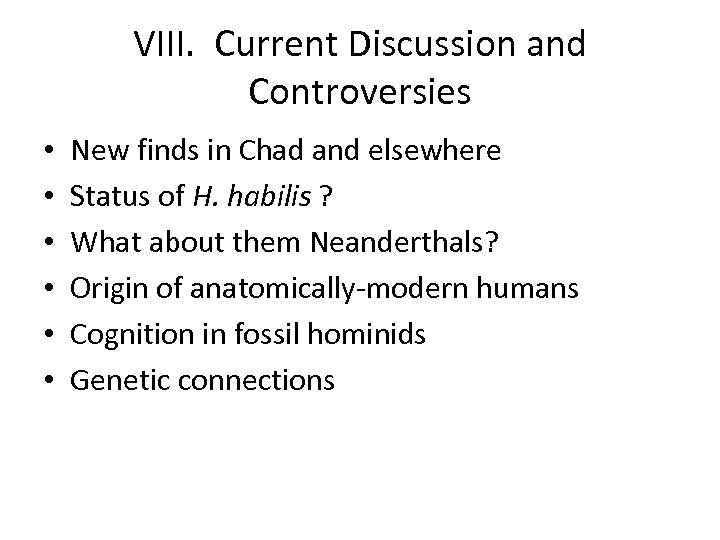 VIII. Current Discussion and Controversies

• New finds in Chad and elsewhere
• Status of H. habilis ?
• What about them Neanderthals?
• Origin of anatomically-modern humans
• Cognition in fossil hominids
• Genetic connections